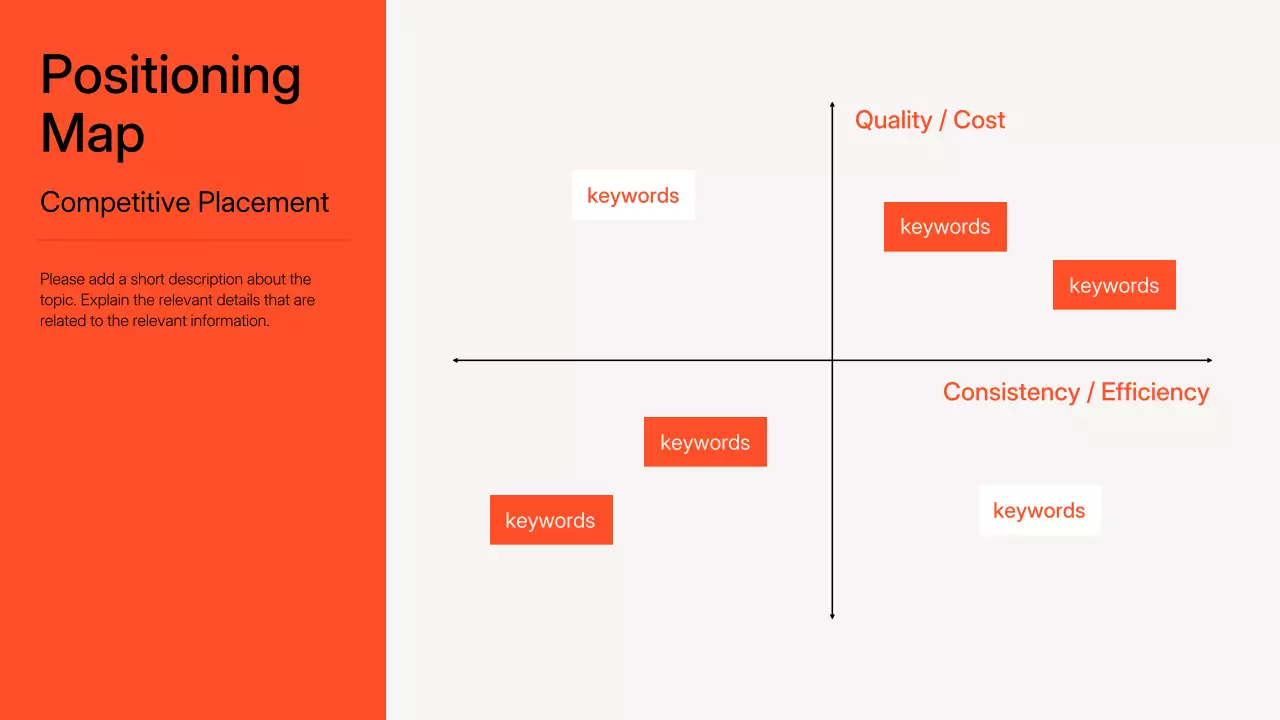 Positioning Map

Competitive Placement

Please add a short description about the topic. Explain the relevant details that are related to the relevant information.

Quality / Cost

keywords

keywords

keywords

Consistency / Efficiency

keywords

keywords

keywords